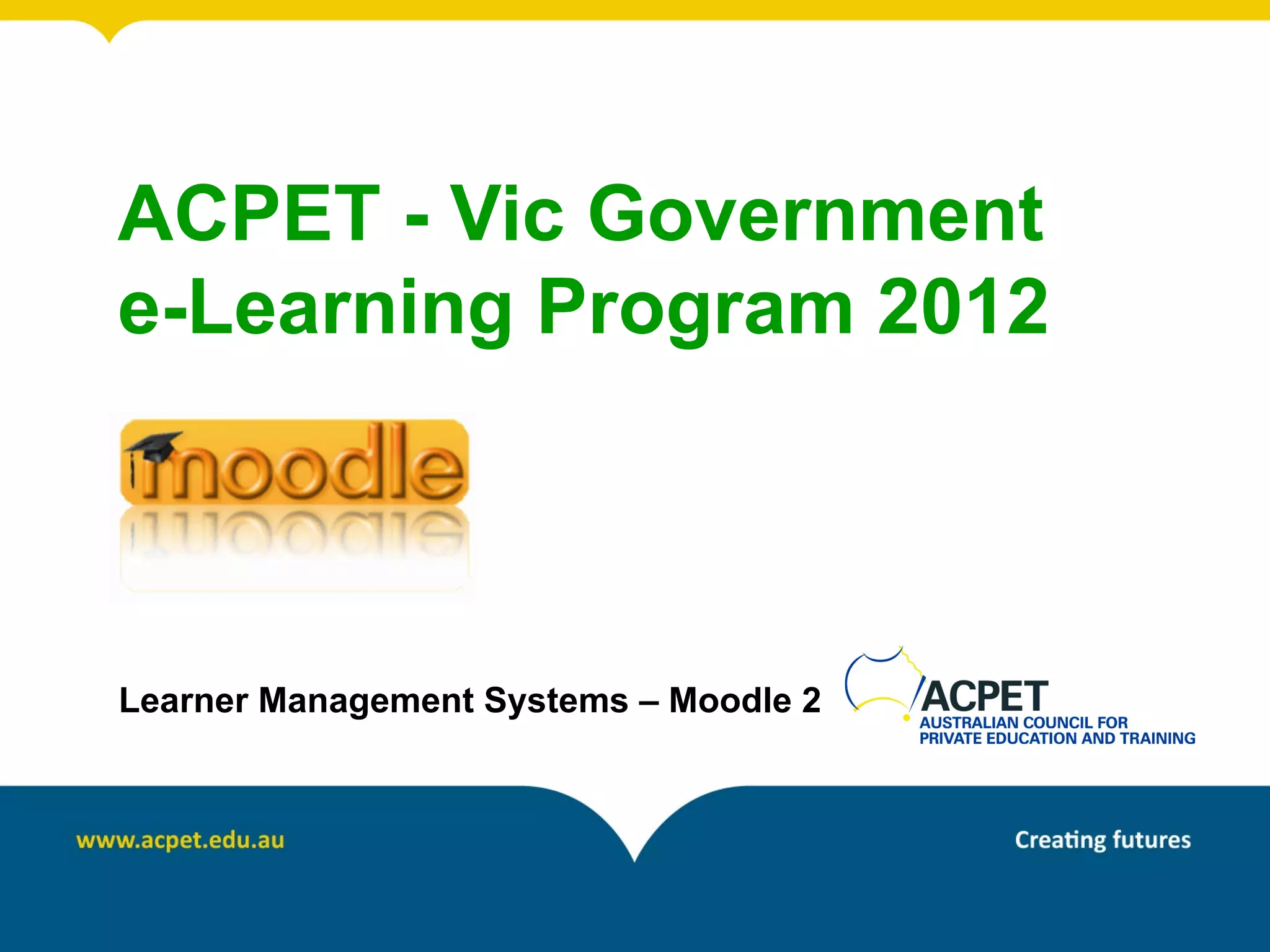 ACPET - Vic Government e-Learning Program 2012

moodle

Learner Management Systems – Moodle 2

ACPET
AUSTRALIAN COUNCIL FOR PRIVATE EDUCATION AND TRAINING

www.acpet.edu.au

Creating futures